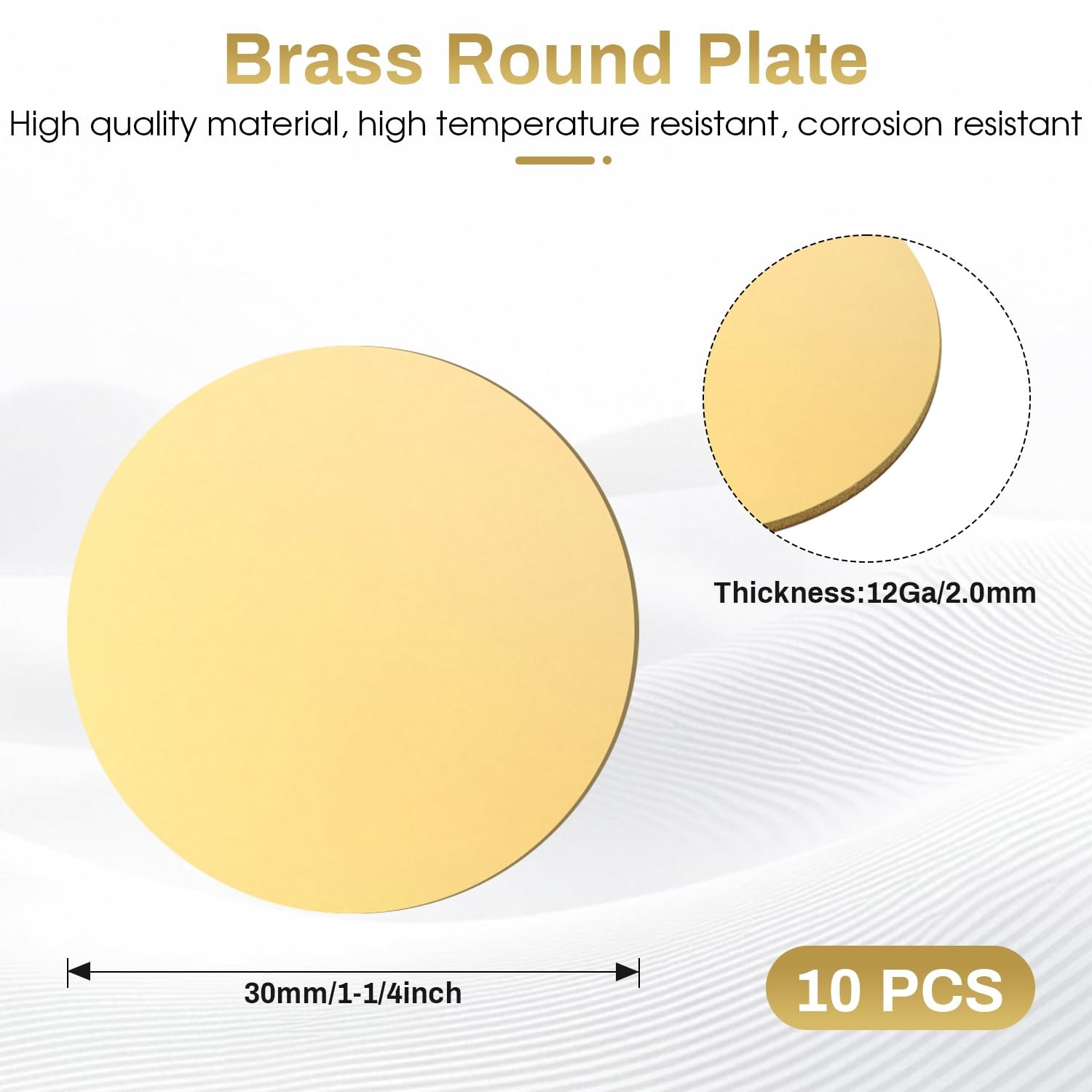 Brass Round Plate

High quality material, high temperature resistant, corrosion resistant

Thickness:12Ga/2.0mm

30mm/1-1/4inch

10 PCS